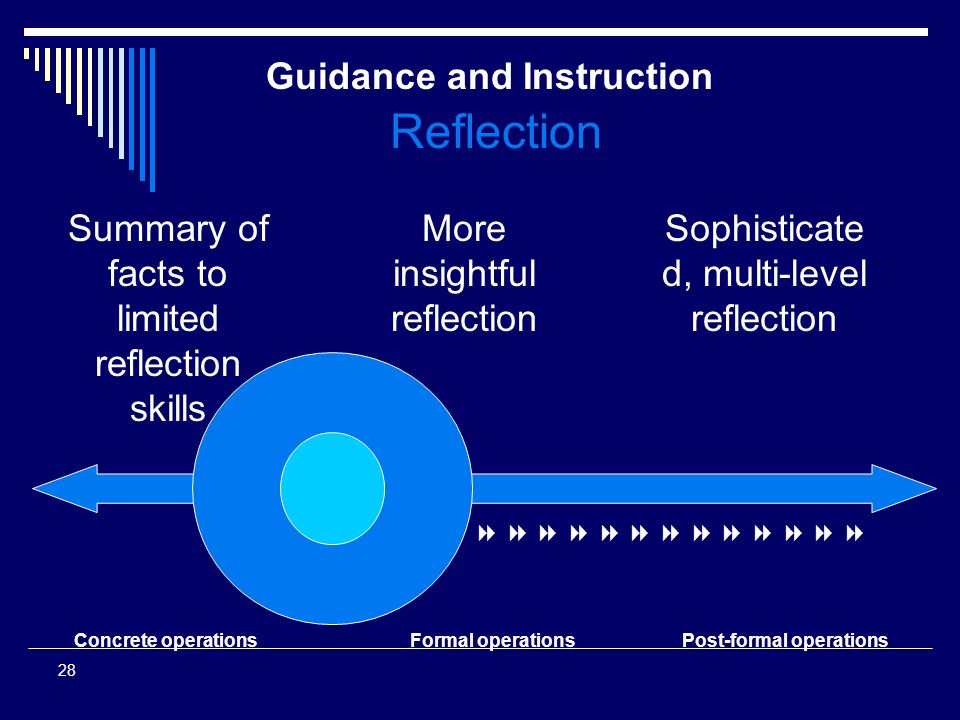 Guidance and Instruction
Reflection

Summary of facts to limited reflection skills

More insightful reflection

Sophisticate d, multi-level reflection

Concrete operations

Formal operations

Post-formal operations

28